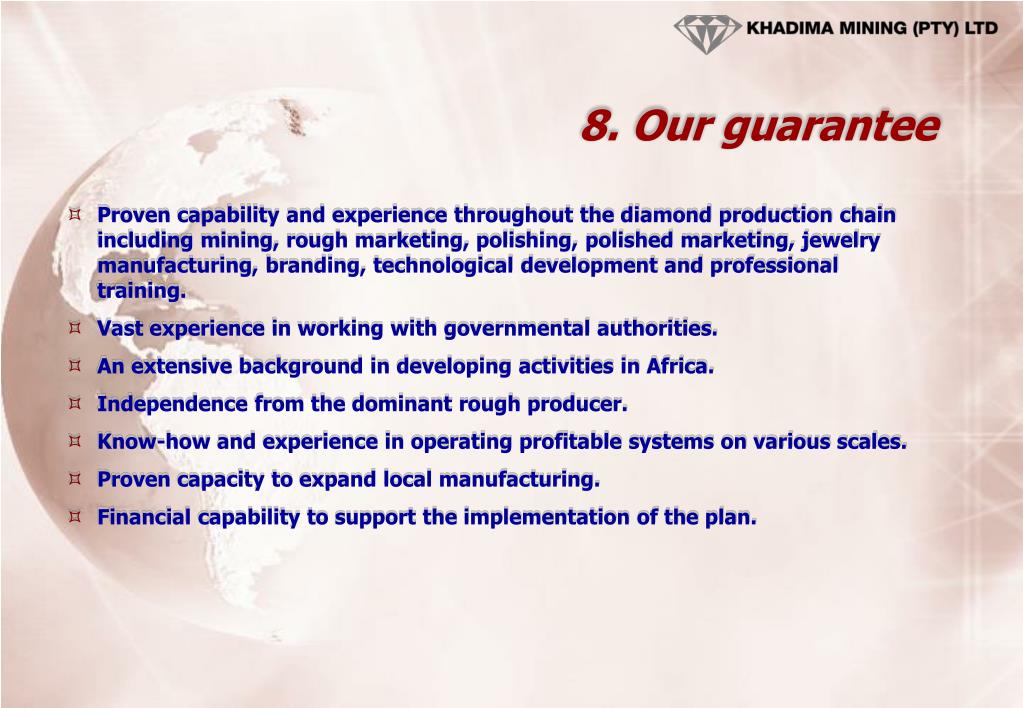 KHADIMA MINING (PTY) LTD

8. Our guarantee

¤ Proven capability and experience throughout the diamond production chain including mining, rough marketing, polishing, polished marketing, jewelry manufacturing, branding, technological development and professional training.

¤ Vast experience in working with governmental authorities.

¤ An extensive background in developing activities in Africa.

¤ Independence from the dominant rough producer.

¤ Know-how and experience in operating profitable systems on various scales.

¤ Proven capacity to expand local manufacturing.

¤ Financial capability to support the implementation of the plan.